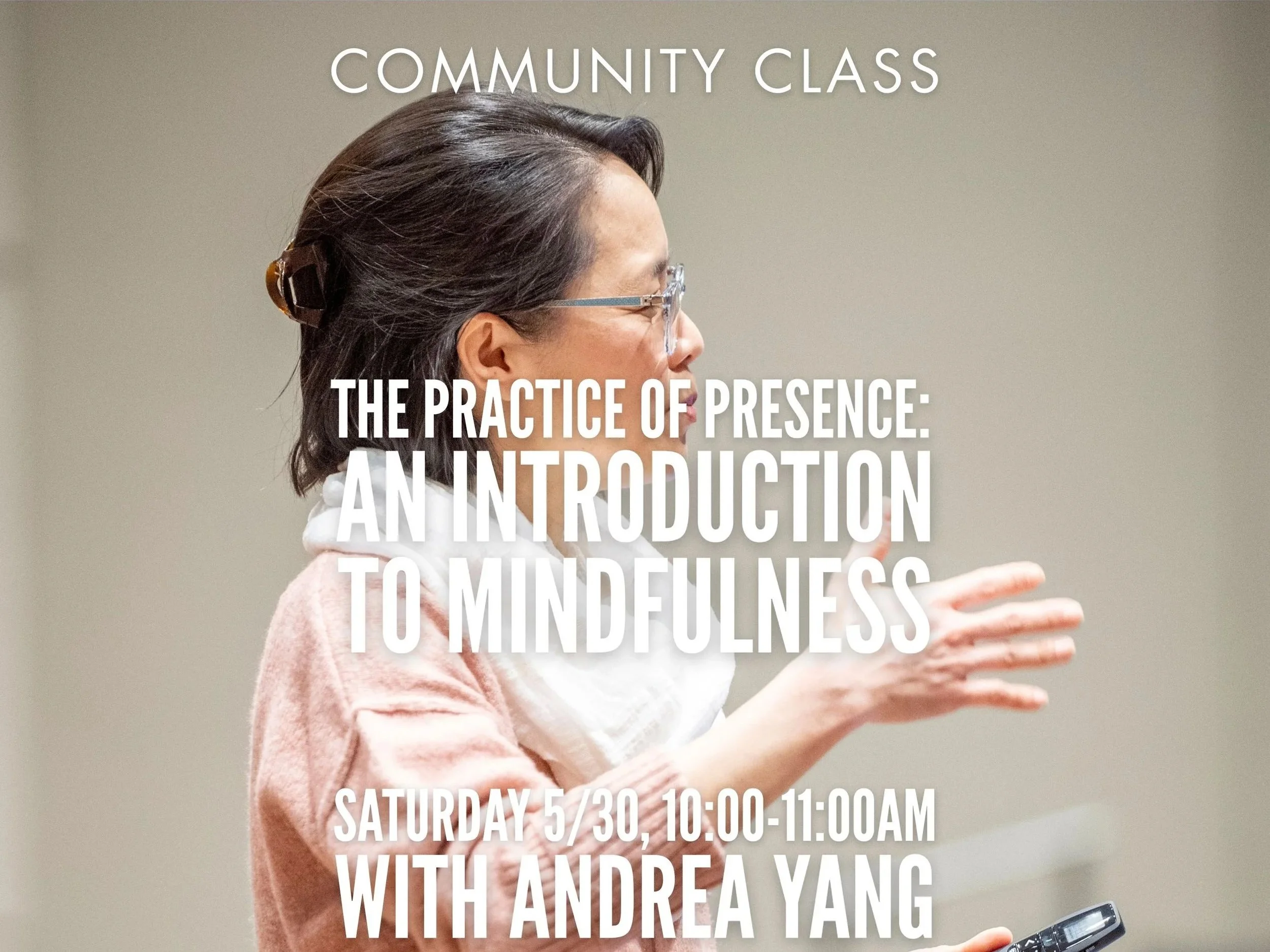 COMMUNITY CLASS

THE PRACTICE OF PRESENCE: AN INTRODUCTION TO MINDFULNESS

SATURDAY 5/30, 10:00-11:00AM
WITH ANDREA YANG